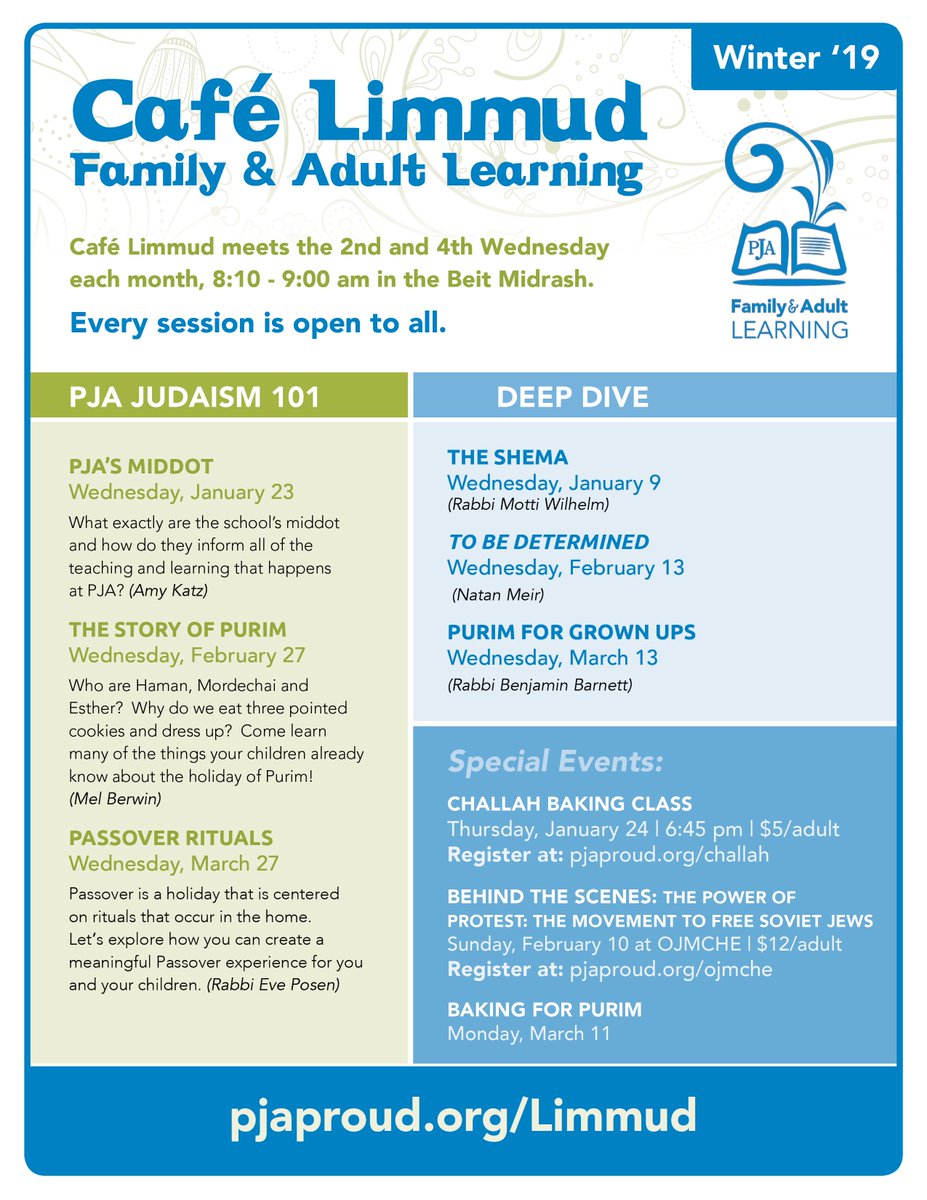 Winter '19

Café Limmud
Family & Adult Learning

Café Limmud meets the 2nd and 4th Wednesday each month, 8:10 - 9:00 am in the Beit Midrash.

Every session is open to all.

PJA
Family & Adult LEARNING

PJA JUDAISM 101

PJA'S MIDDOT
Wednesday, January 23
What exactly are the school's middot and how do they inform all of the teaching and learning that happens at PJA? (Amy Katz)

THE STORY OF PURIM
Wednesday, February 27
Who are Haman, Mordechai and Esther? Why do we eat three pointed cookies and dress up? Come learn many of the things your children already know about the holiday of Purim! (Mel Berwin)

PASSOVER RITUALS
Wednesday, March 27
Passover is a holiday that is centered on rituals that occur in the home. Let's explore how you can create a meaningful Passover experience for you and your children. (Rabbi Eve Posen)

DEEP DIVE

THE SHEMA
Wednesday, January 9
(Rabbi Motti Wilhelm)

TO BE DETERMINED
Wednesday, February 13
(Natan Meir)

PURIM FOR GROWN UPS
Wednesday, March 13
(Rabbi Benjamin Barnett)

Special Events:

CHALLAH BAKING CLASS
Thursday, January 24 | 6:45 pm | $5/adult
Register at: pjaproud.org/challah

BEHIND THE SCENES: THE POWER OF PROTEST: THE MOVEMENT TO FREE SOVIET JEWS
Sunday, February 10 at OJMCHE | $12/adult
Register at: pjaproud.org/ojmche

BAKING FOR PURIM
Monday, March 11

pjaproud.org/Limmud